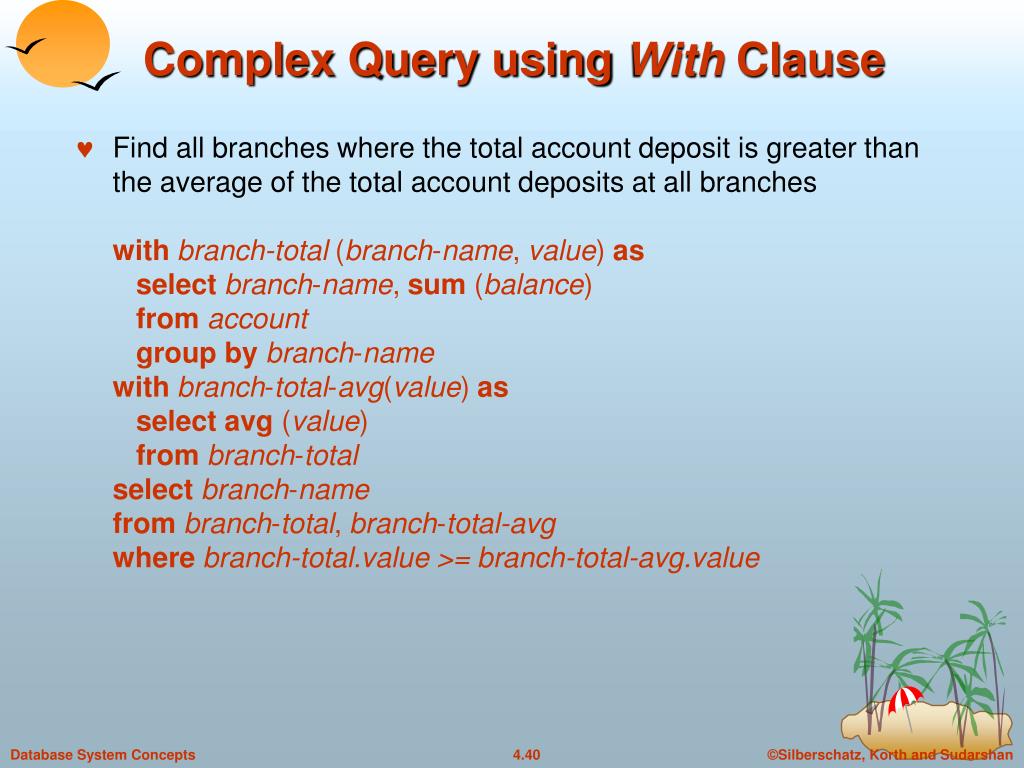 Complex Query using With Clause

♥ Find all branches where the total account deposit is greater than the average of the total account deposits at all branches

with branch-total (branch-name, value) as
select branch-name, sum (balance)
from account
group by branch-name
with branch-total-avg(value) as
select avg (value)
from branch-total
select branch-name
from branch-total, branch-total-avg
where branch-total.value >= branch-total-avg.value

Database System Concepts 4.40 ©Silberschatz, Korth and Sudarshan